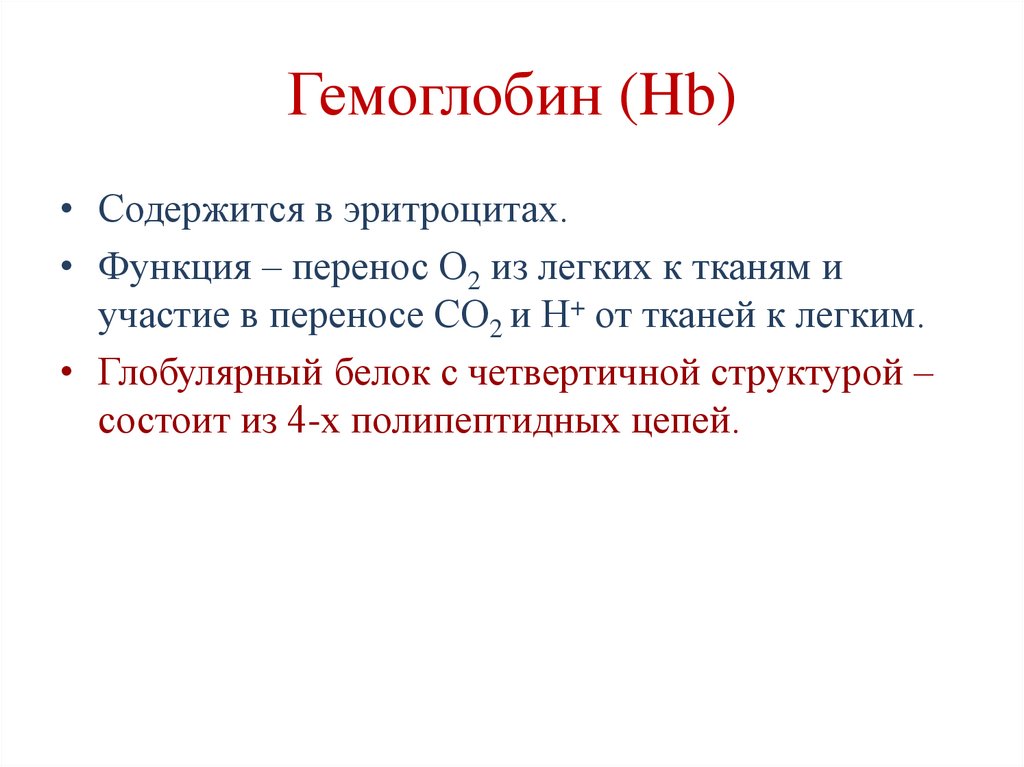 Гемоглобин (Hb)

• Содержится в эритроцитах.

• Функция – перенос $O_2$ из легких к тканям и участие в переносе $CO_2$ и $H^+$ от тканей к легким.

• Глобулярный белок с четвертичной структурой – состоит из 4-х полипептидных цепей.